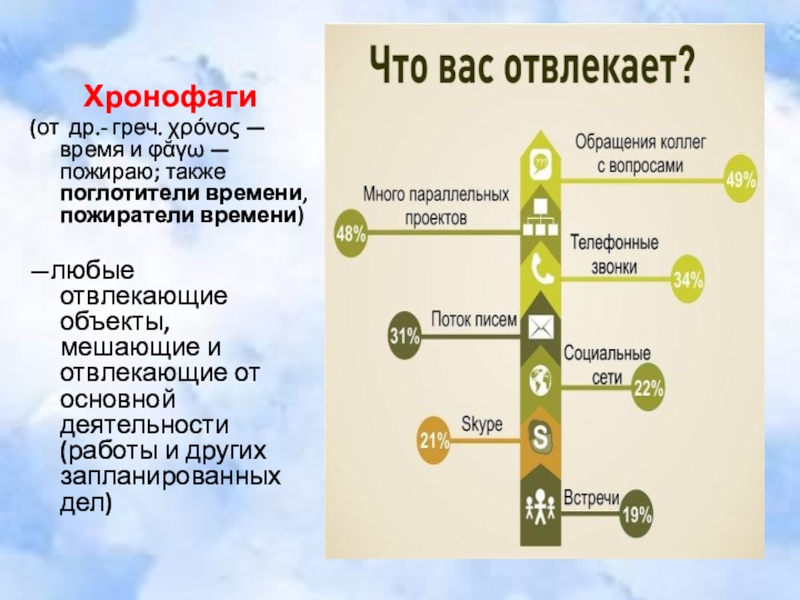 Хронофаги
(от др.- греч. χρόνος — время и φᾰ́γω — пожираю; также поглотители времени, пожиратели времени)

—любые отвлекающие объекты, мешающие и отвлекающие от основной деятельности (работы и других запланированных дел)

Что вас отвлекает?

Обращения коллег с вопросами 49%

Много параллельных проектов 48%

Телефонные звонки 34%

Поток писем 31%

Социальные сети 22%

Skype 21%

Встречи 19%